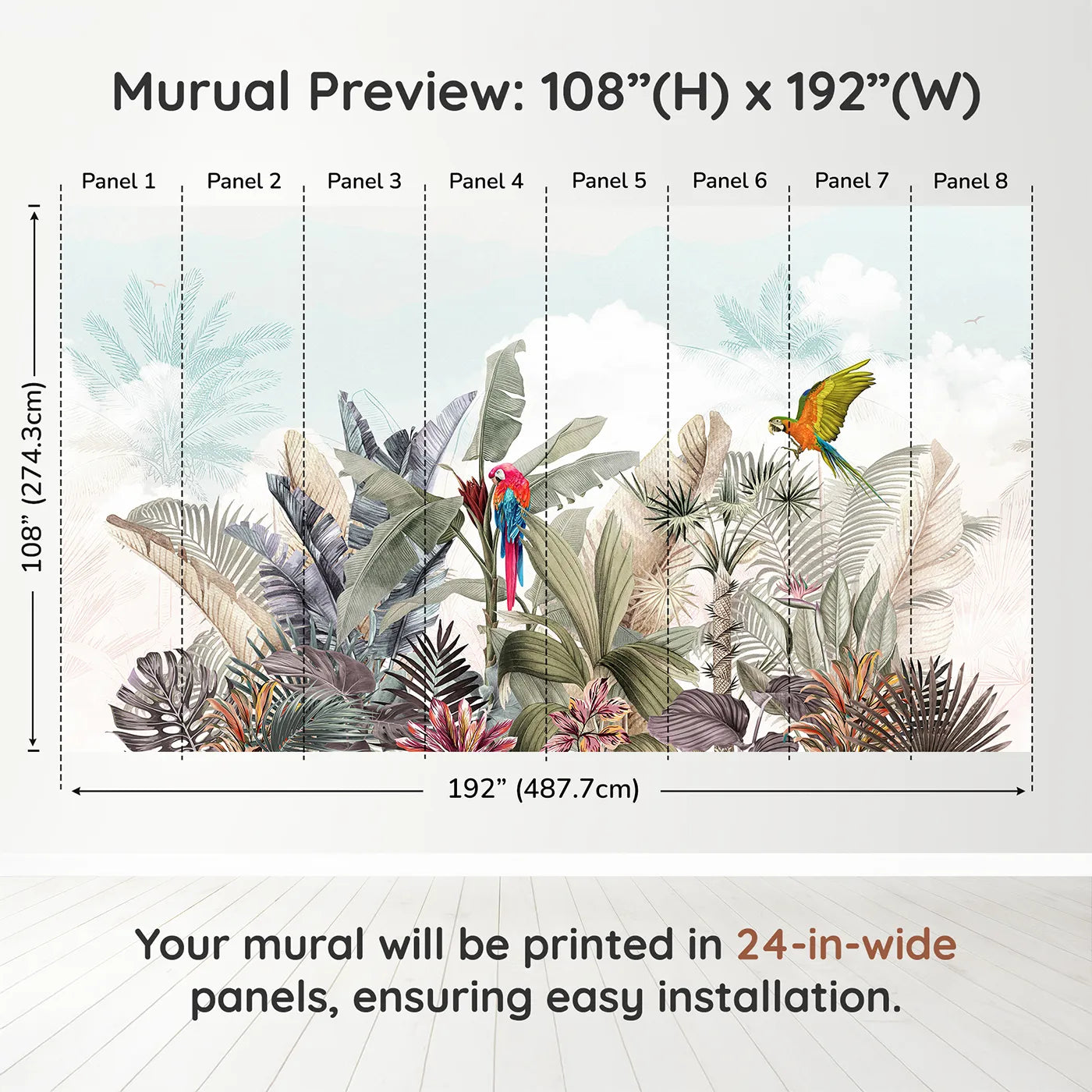 Murual Preview: 108”(H) x 192”(W)

Panel 1 Panel 2 Panel 3 Panel 4 Panel 5 Panel 6 Panel 7 Panel 8

108” (274.3cm)

192” (487.7cm)

Your mural will be printed in 24-in-wide panels, ensuring easy installation.